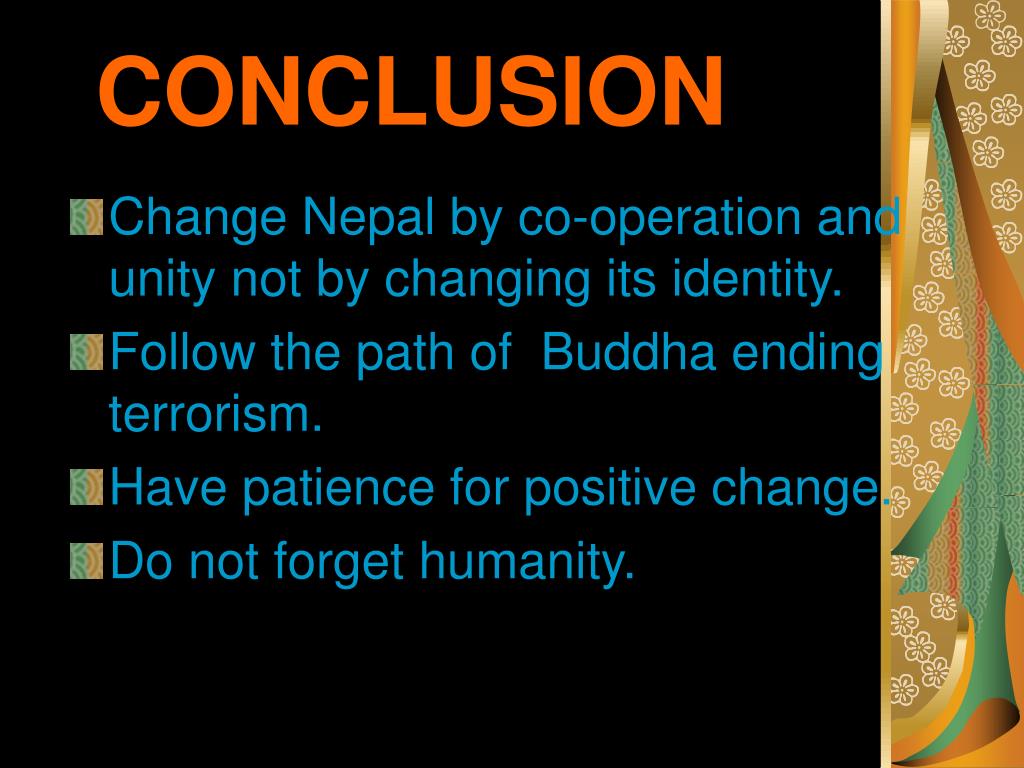 CONCLUSION

Change Nepal by co-operation and unity not by changing its identity.

Follow the path of Buddha ending terrorism.

Have patience for positive change.

Do not forget humanity.